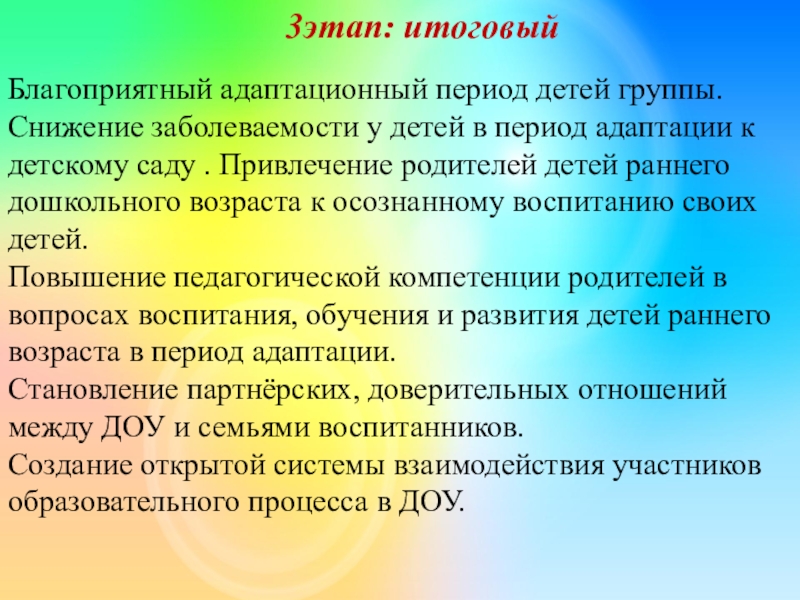 3этап: итоговый

Благоприятный адаптационный период детей группы. Снижение заболеваемости у детей в период адаптации к детскому саду . Привлечение родителей детей раннего дошкольного возраста к осознанному воспитанию своих детей.
Повышение педагогической компетенции родителей в вопросах воспитания, обучения и развития детей раннего возраста в период адаптации.
Становление партнёрских, доверительных отношений между ДОУ и семьями воспитанников.
Создание открытой системы взаимодействия участников образовательного процесса в ДОУ.